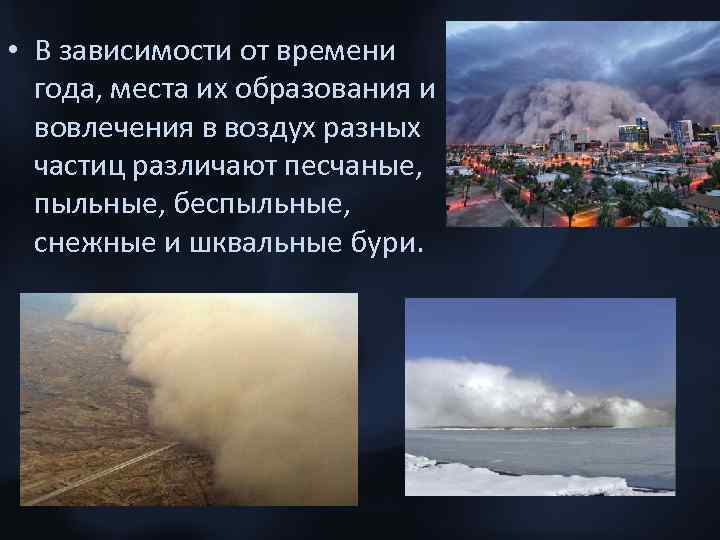 • В зависимости от времени года, места их образования и вовлечения в воздух разных частиц различают песчаные, пыльные, беспыльные, снежные и шквальные бури.